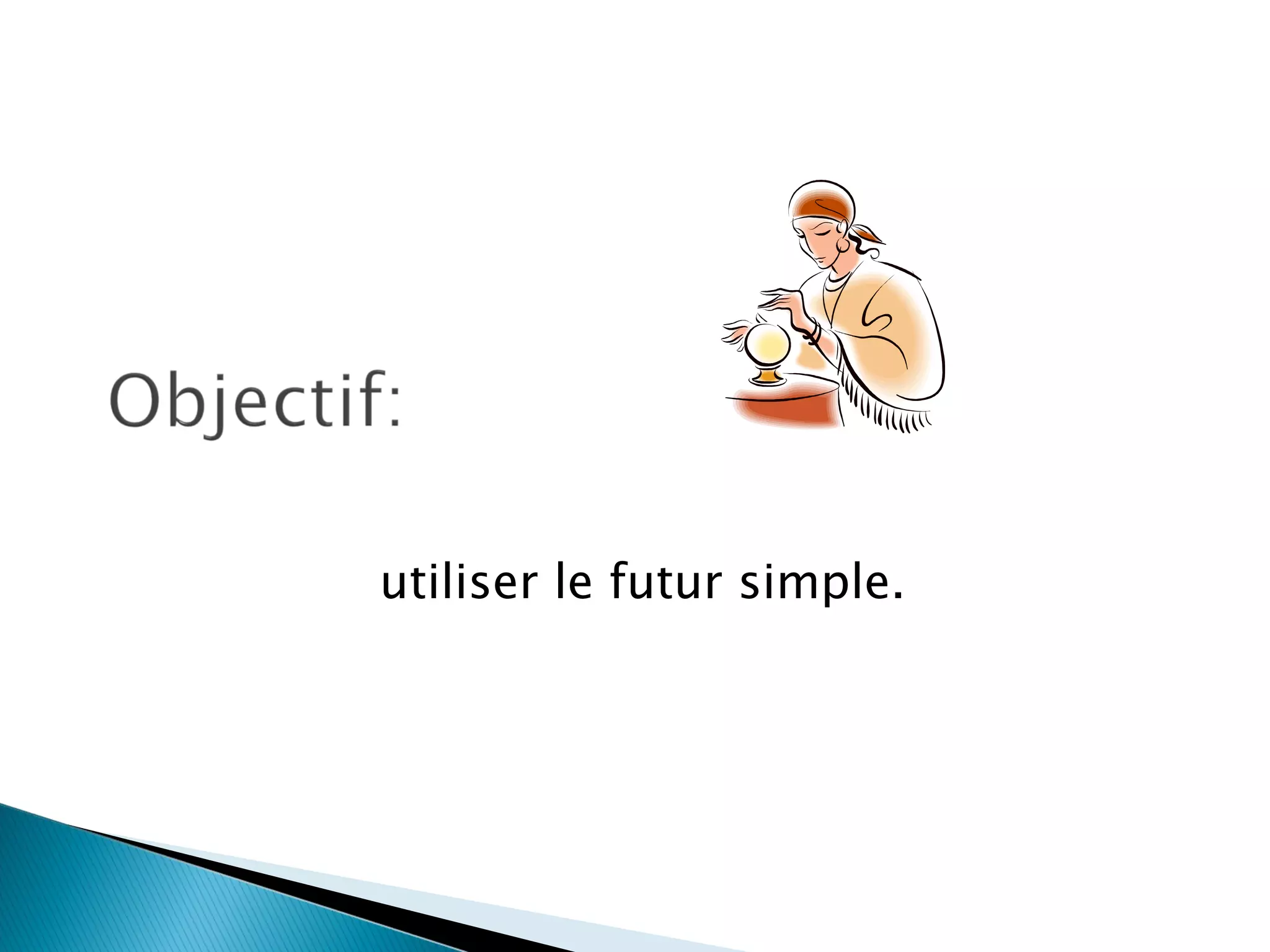 Objectif:

utiliser le futur simple.